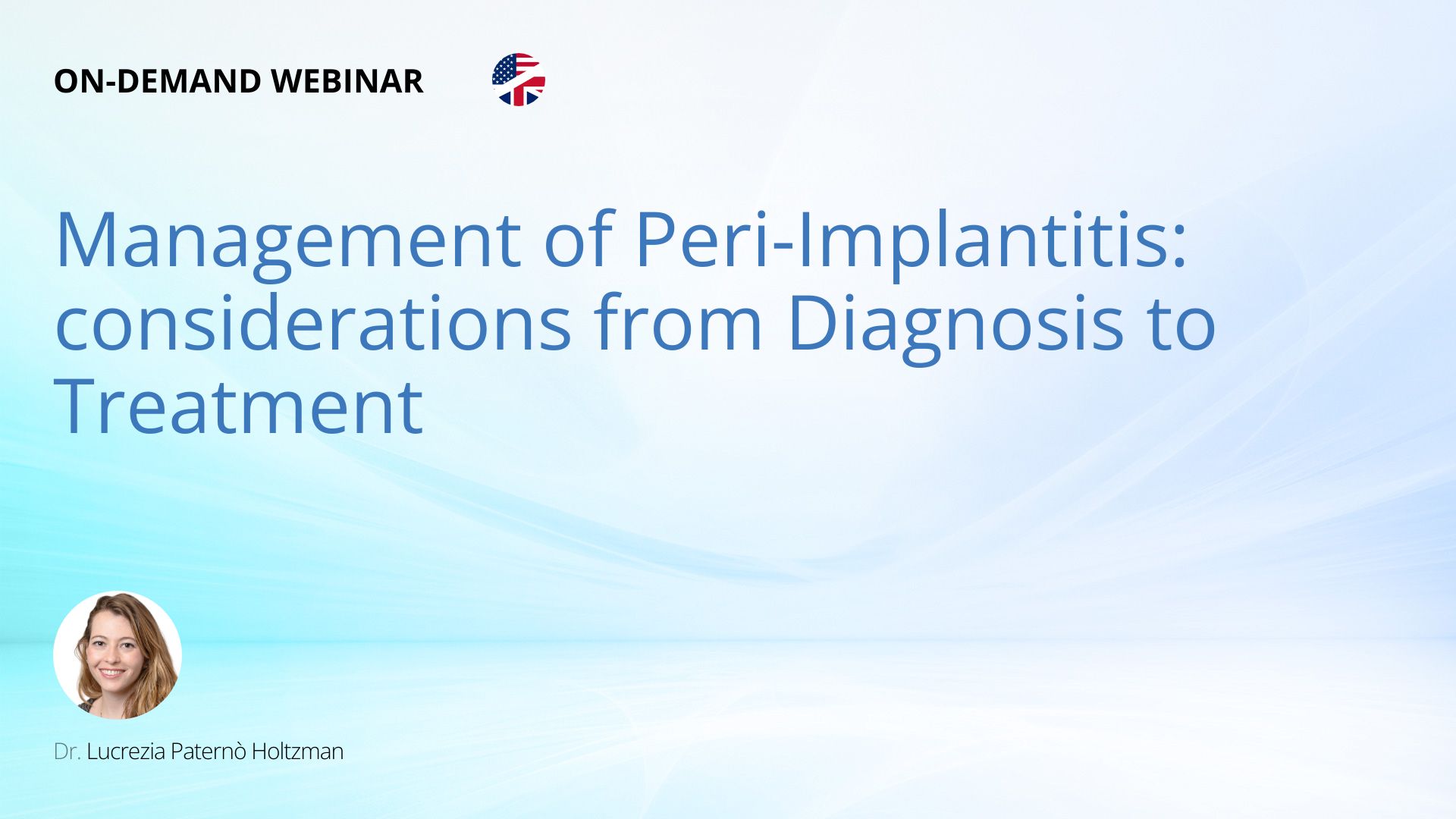 ON-DEMAND WEBINAR

Management of Peri-Implantitis: considerations from Diagnosis to Treatment

Dr. Lucrezia Paternò Holtzman